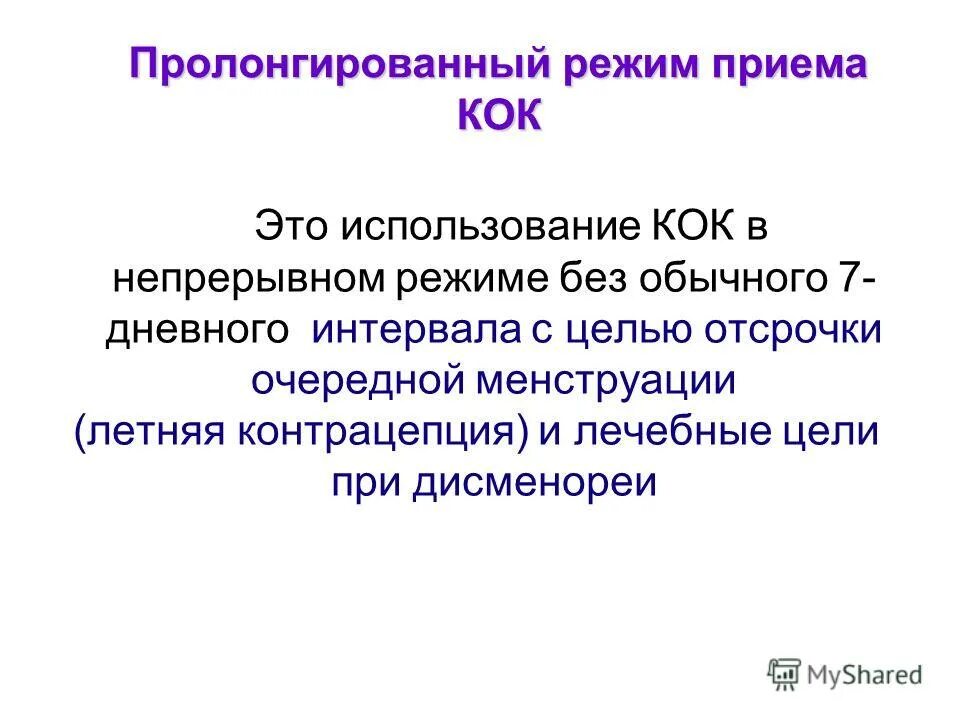 Пролонгированный режим приема КОК

Это использование КОК в непрерывном режиме без обычного 7-дневного интервала с целью отсрочки очередной менструации (летняя контрацепция) и лечебные цели при дисменореи

MyShared